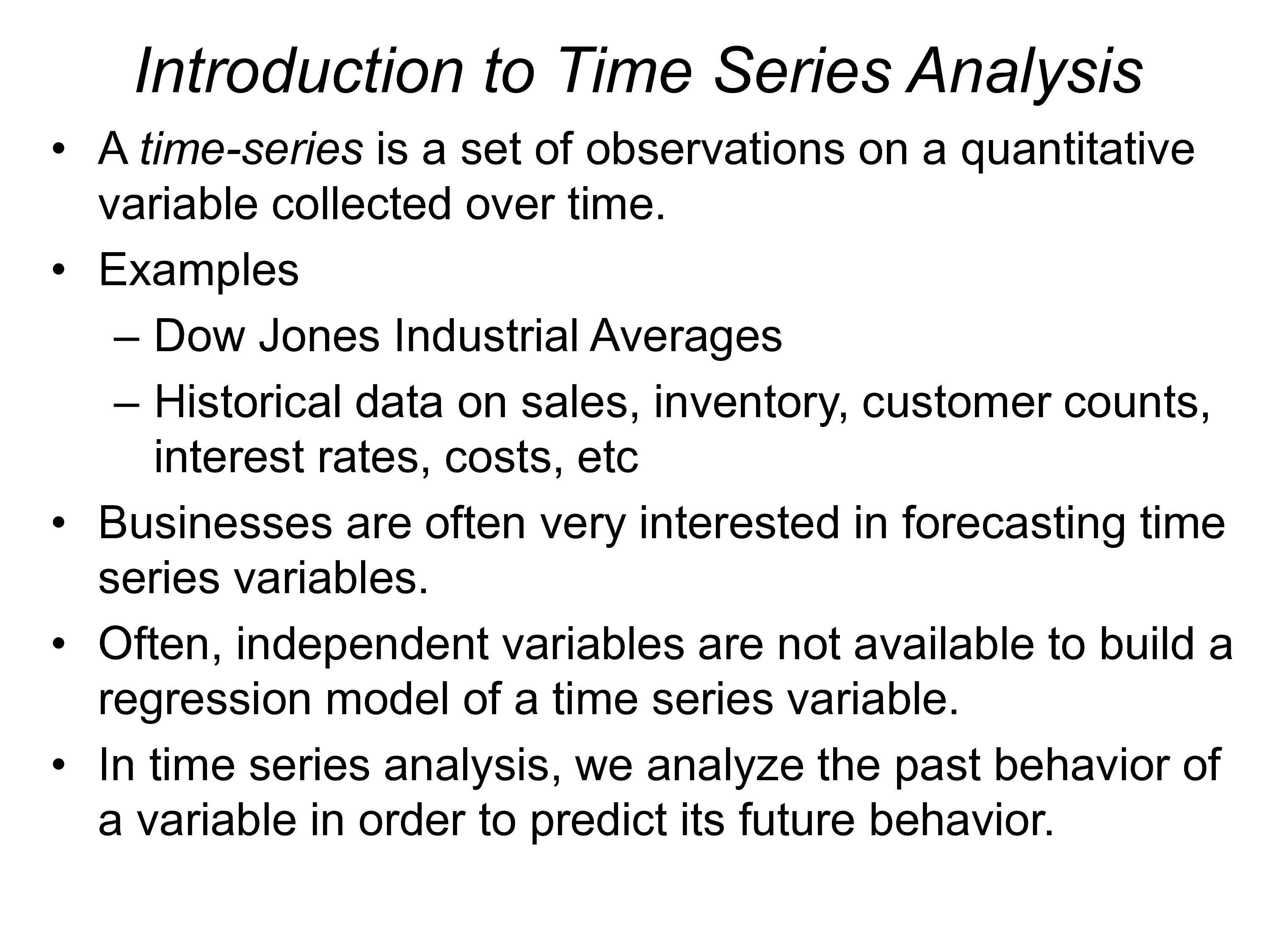 Introduction to Time Series Analysis

• A time-series is a set of observations on a quantitative variable collected over time.

• Examples

– Dow Jones Industrial Averages

– Historical data on sales, inventory, customer counts, interest rates, costs, etc

• Businesses are often very interested in forecasting time series variables.

• Often, independent variables are not available to build a regression model of a time series variable.

• In time series analysis, we analyze the past behavior of a variable in order to predict its future behavior.